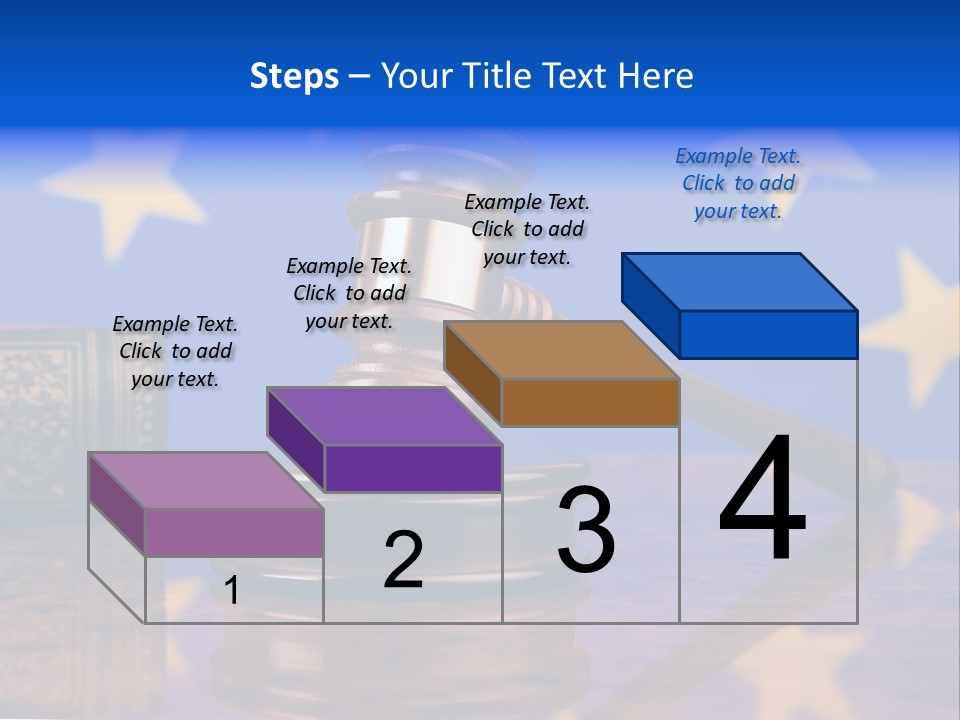 Steps – Your Title Text Here

Example Text. Click to add your text.

Example Text. Click to add your text.

Example Text. Click to add your text.

Example Text. Click to add your text.

1

2

3

4